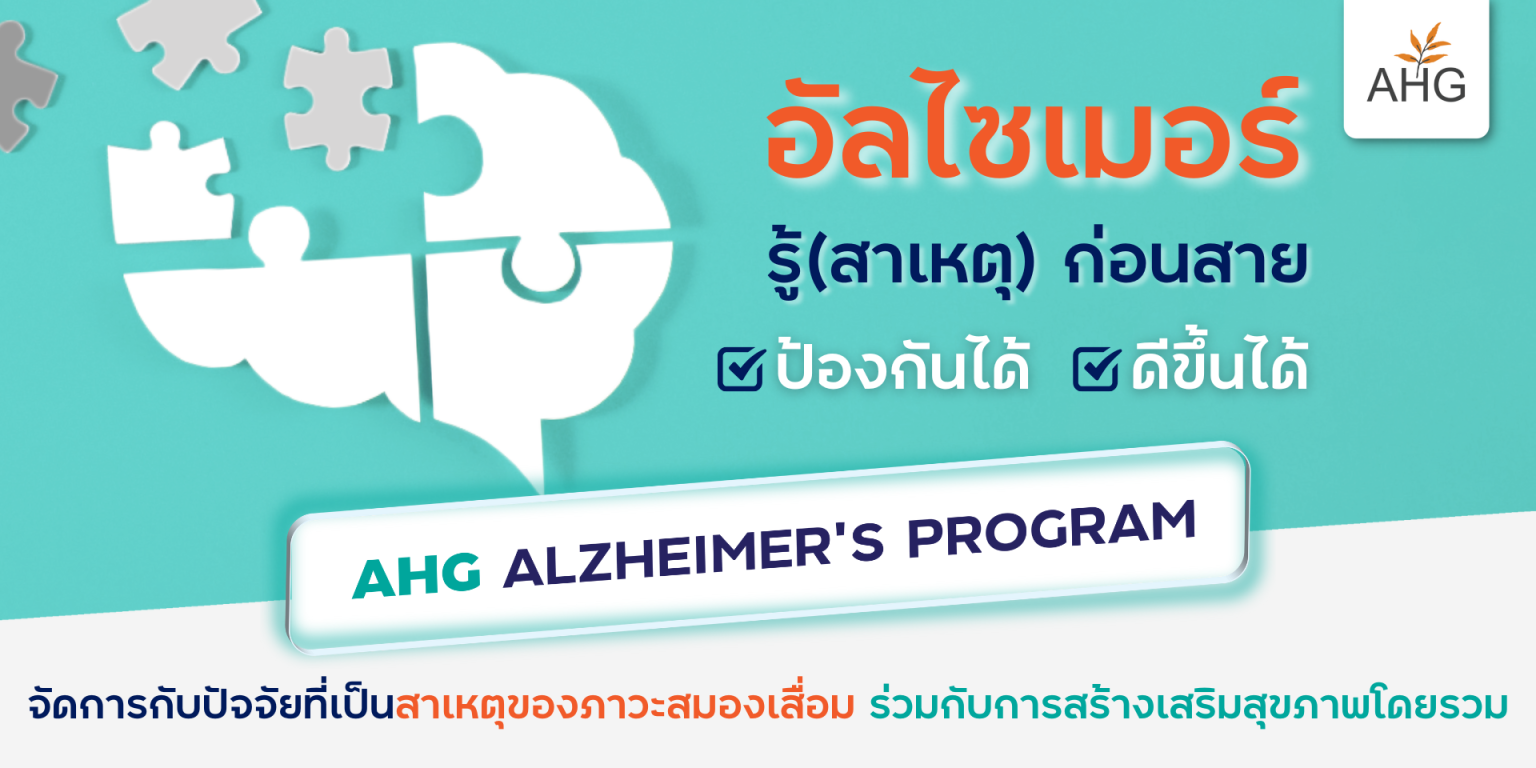 AHG

อัลไซเมอร์

รู้(สาเหตุ) ก่อนสาย

ป้องกันได้ ดีขึ้นได้

AHG ALZHEIMER'S PROGRAM

จัดการกับปัจจัยที่เป็นสาเหตุของภาวะสมองเสื่อม ร่วมกับการสร้างเสริมสุขภาพโดยรวม